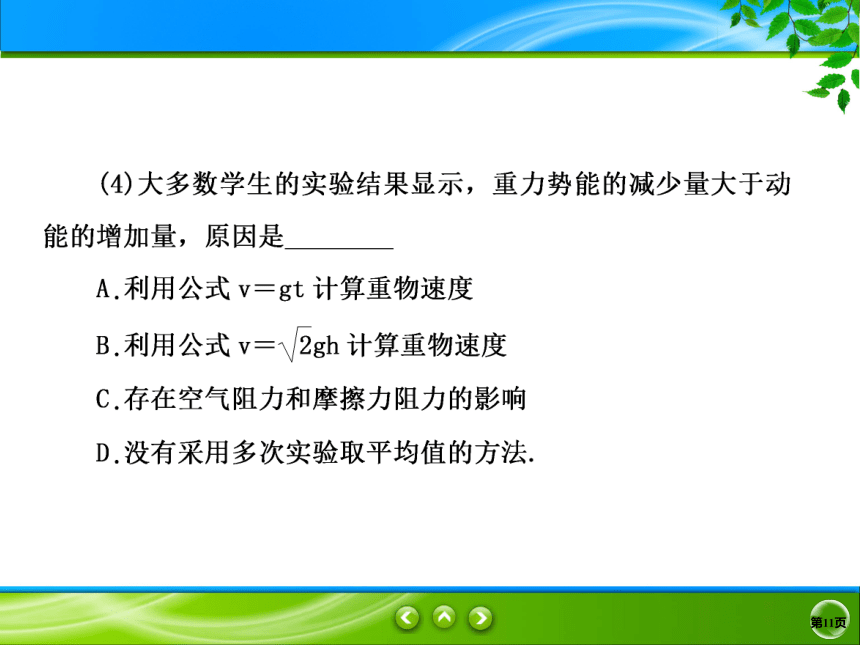 (4)大多数学生的实验结果显示，重力势能的减少量大于动能的增加量，原因是________

A.利用公式 $v=gt$ 计算重物速度

B.利用公式 $v=\sqrt{2gh}$ 计算重物速度

C.存在空气阻力和摩擦力阻力的影响

D.没有采用多次实验取平均值的方法.

第11页